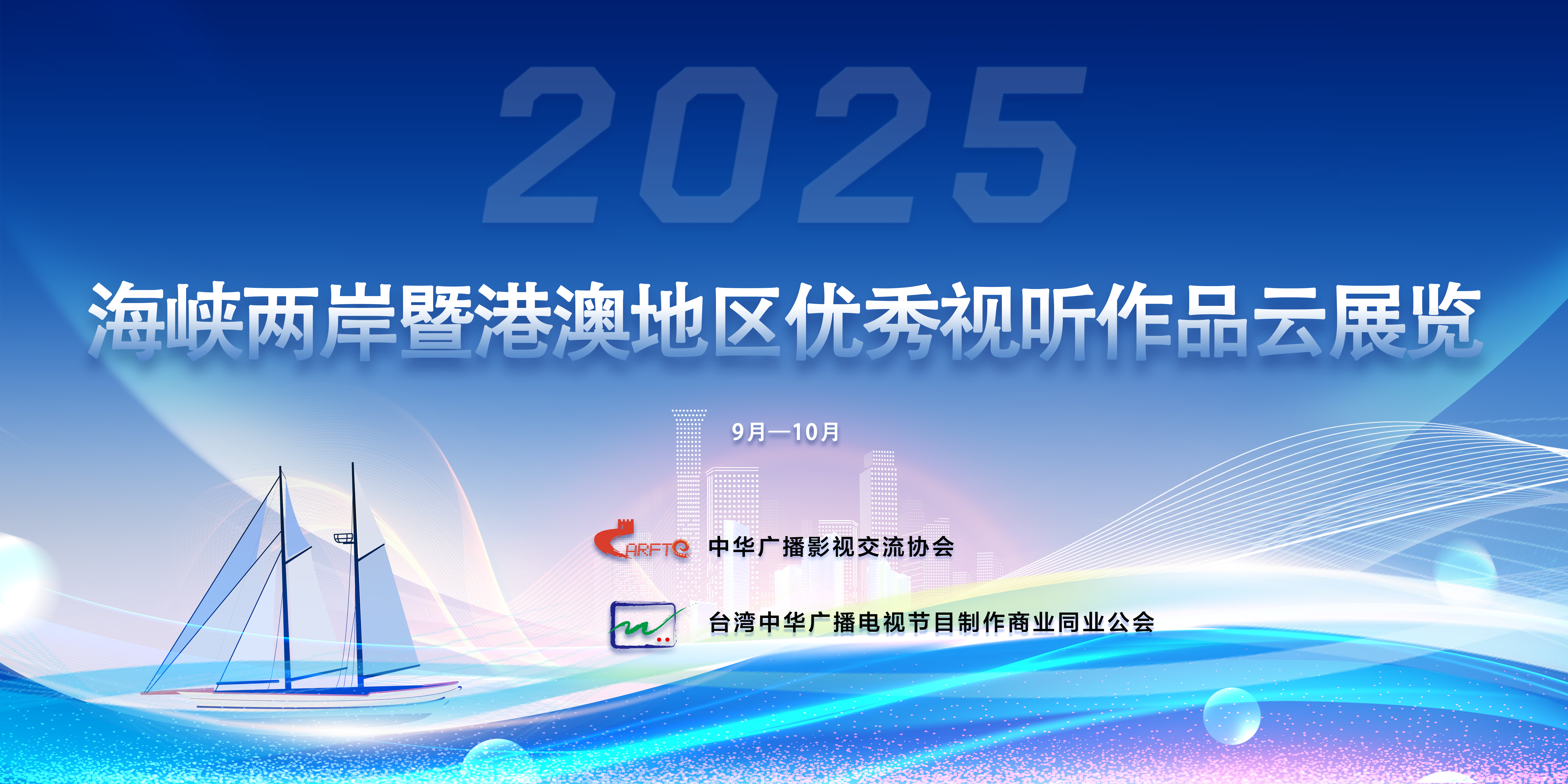 2025

海峡两岸暨港澳地区优秀视听作品云展览

9月—10月

CARFTE 中华广播影视交流协会

台湾中华广播电视节目制作商业同业公会